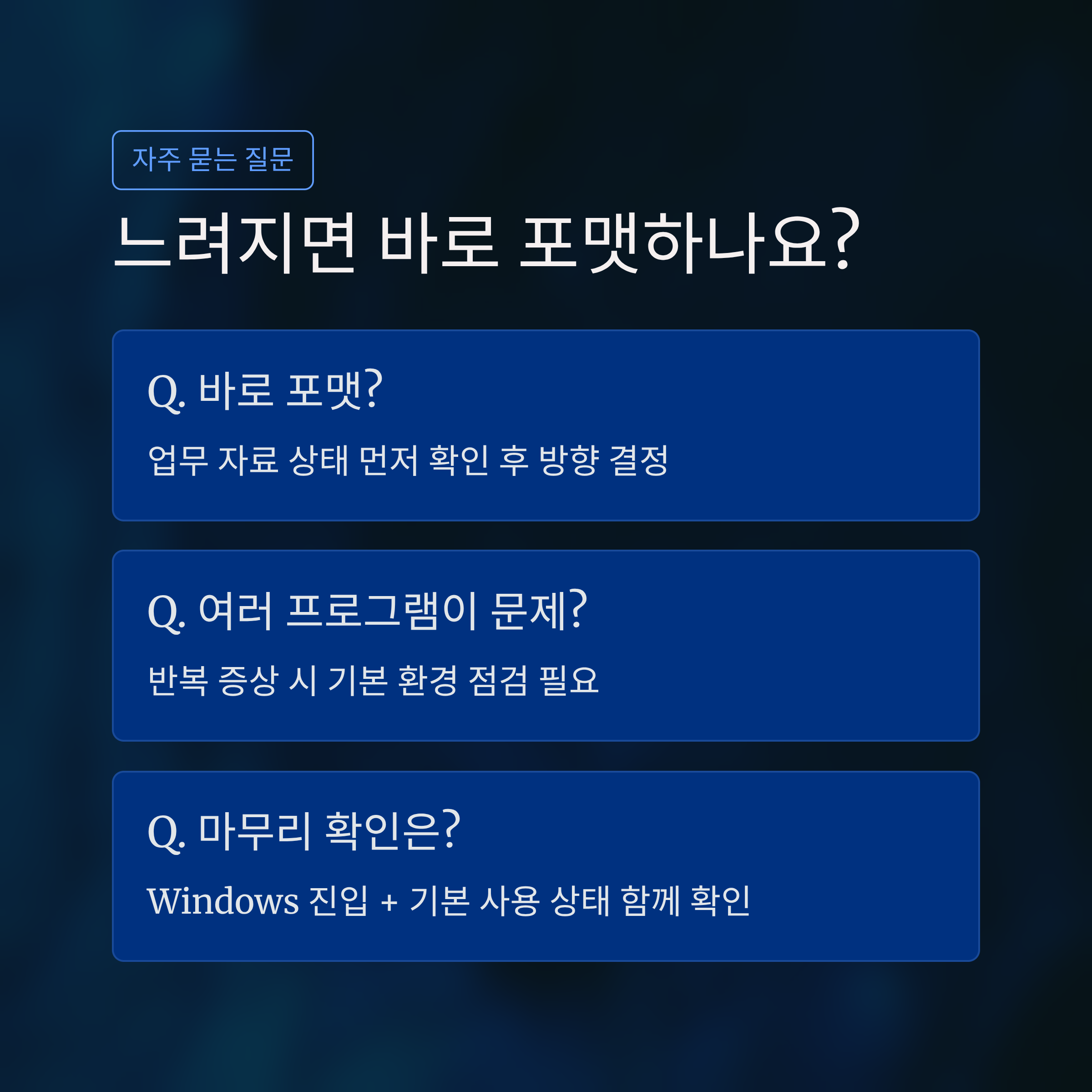 자주 묻는 질문

느려지면 바로 포맷하나요?

Q. 바로 포맷?

업무 자료 상태 먼저 확인 후 방향 결정

Q. 여러 프로그램이 문제?

반복 증상 시 기본 환경 점검 필요

Q. 마무리 확인은?

Windows 진입 + 기본 사용 상태 함께 확인